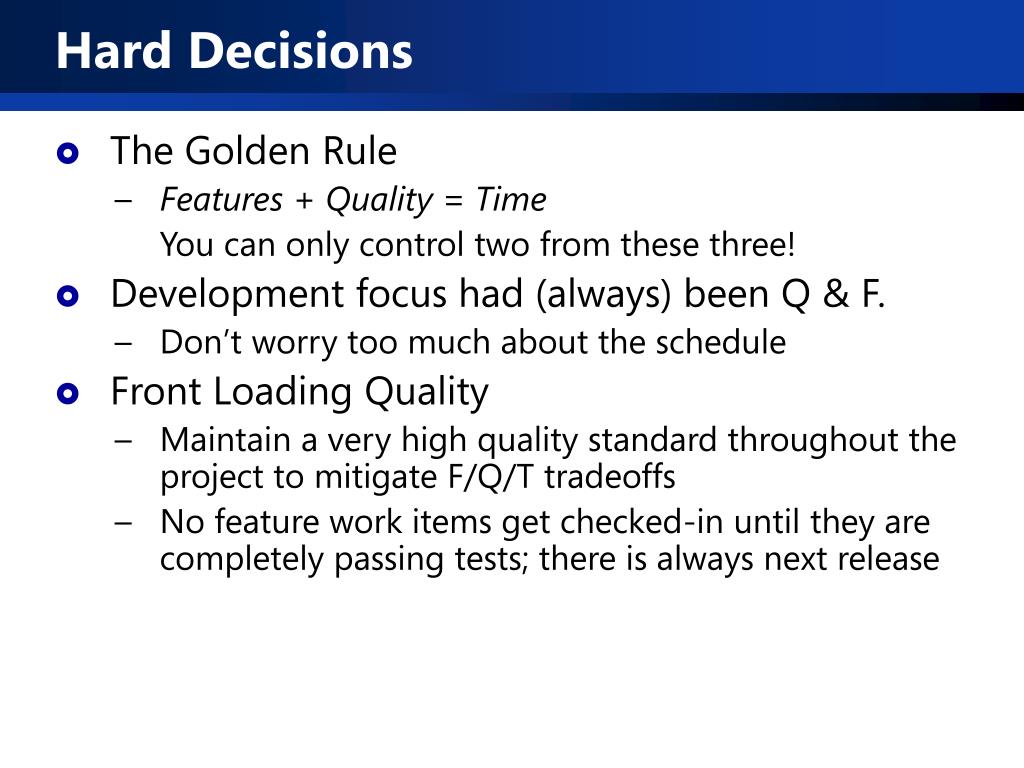 Hard Decisions

The Golden Rule
– Features + Quality = Time
You can only control two from these three!

Development focus had (always) been Q & F.
– Don't worry too much about the schedule

Front Loading Quality
– Maintain a very high quality standard throughout the project to mitigate F/Q/T tradeoffs
– No feature work items get checked-in until they are completely passing tests; there is always next release